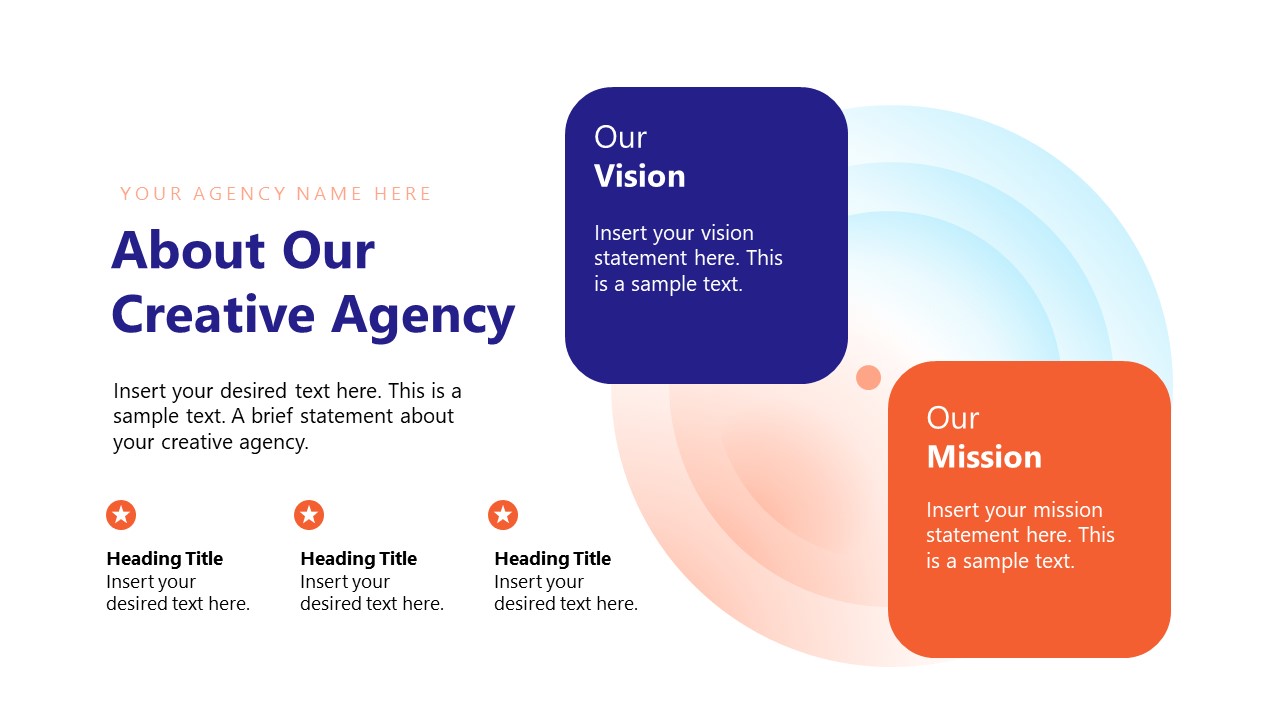 YOUR AGENCY NAME HERE

About Our Creative Agency

Insert your desired text here. This is a sample text. A brief statement about your creative agency.

Heading Title
Insert your desired text here.

Heading Title
Insert your desired text here.

Heading Title
Insert your desired text here.

Our
Vision

Insert your vision statement here. This is a sample text.

Our
Mission

Insert your mission statement here. This is a sample text.